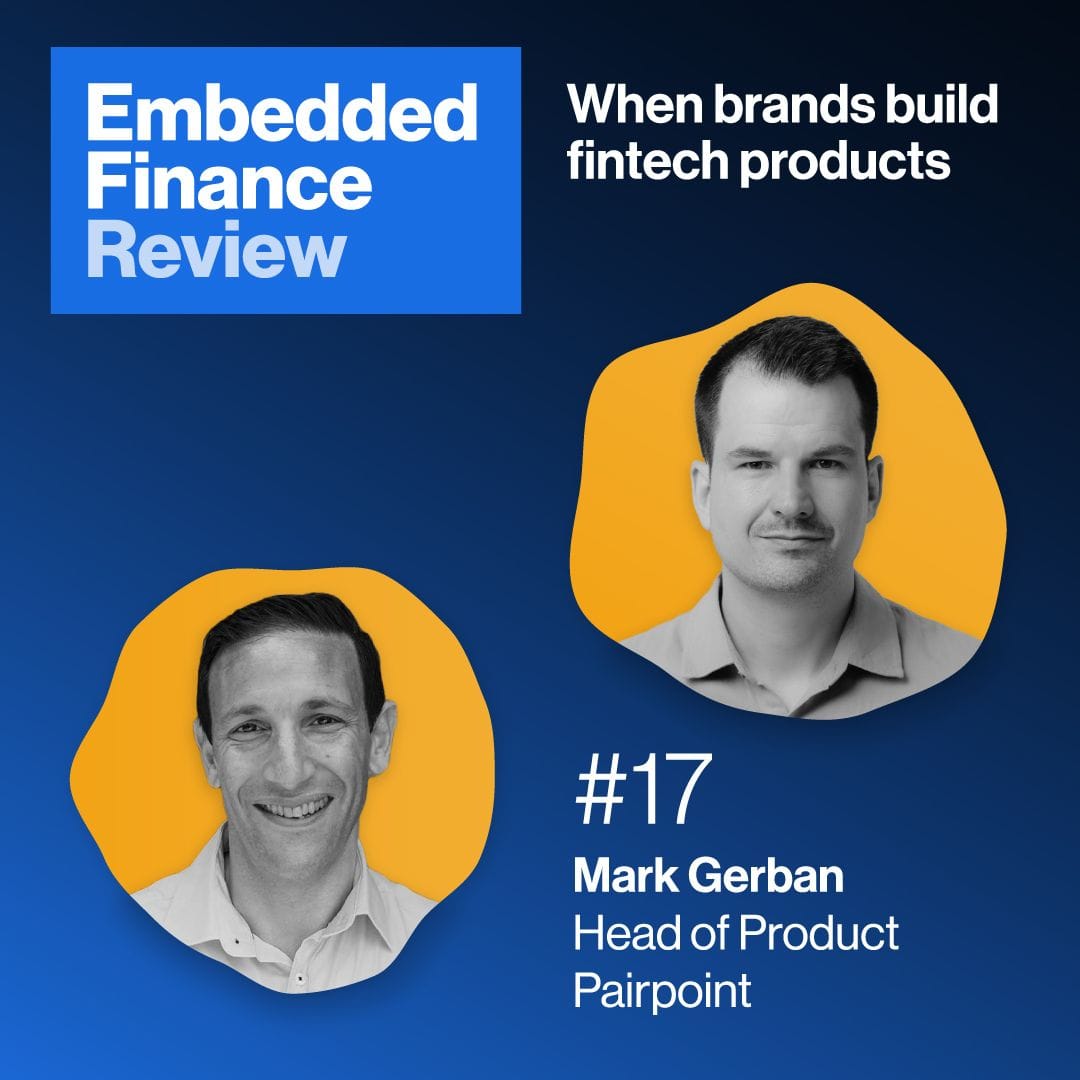 Embedded Finance Review

When brands build fintech products

#17

Mark Gerban
Head of Product
Pairpoint